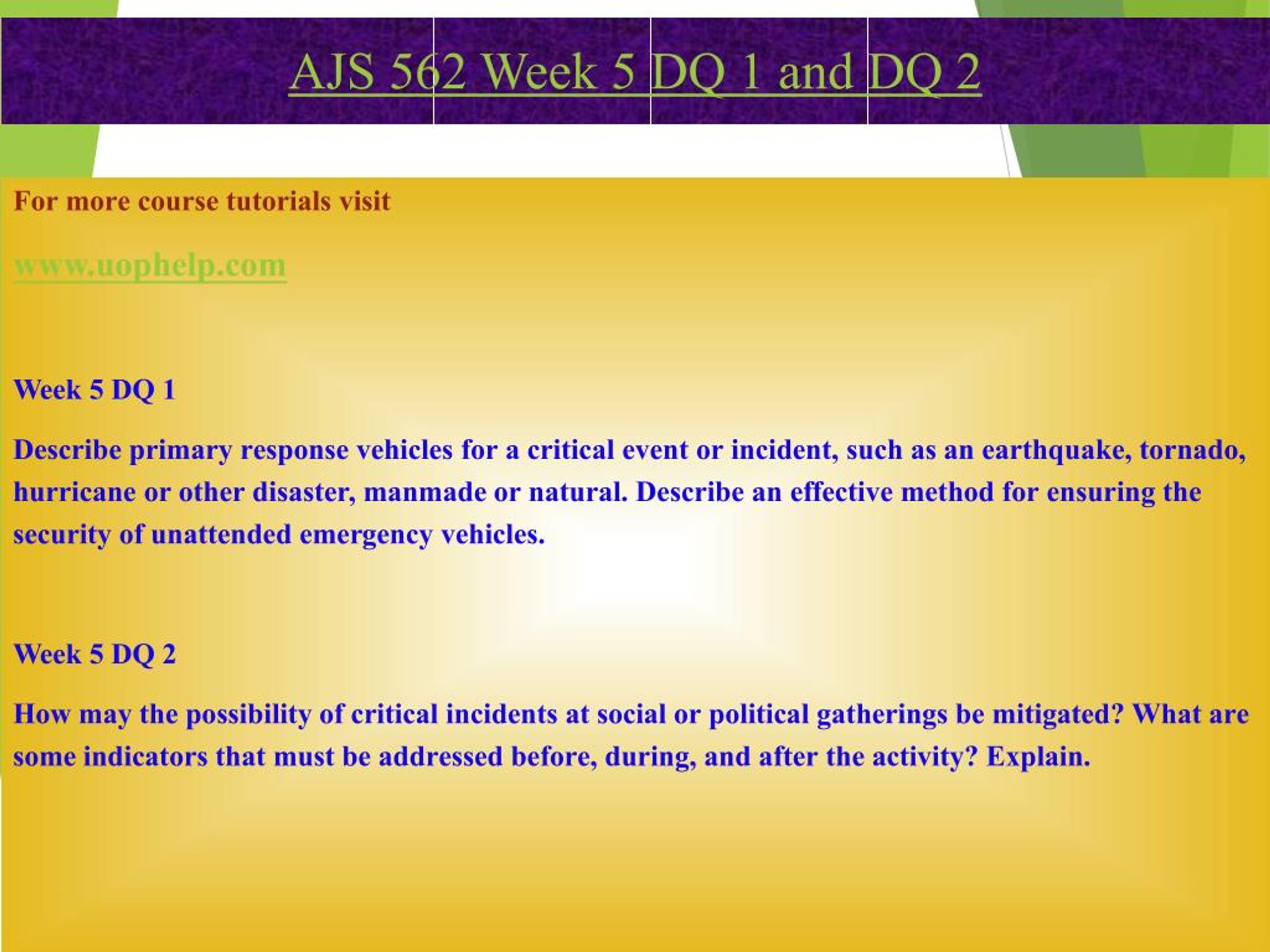 AJS 562 Week 5 DQ 1 and DQ 2

For more course tutorials visit

www.uophelp.com

Week 5 DQ 1

Describe primary response vehicles for a critical event or incident, such as an earthquake, tornado, hurricane or other disaster, manmade or natural. Describe an effective method for ensuring the security of unattended emergency vehicles.

Week 5 DQ 2

How may the possibility of critical incidents at social or political gatherings be mitigated? What are some indicators that must be addressed before, during, and after the activity? Explain.